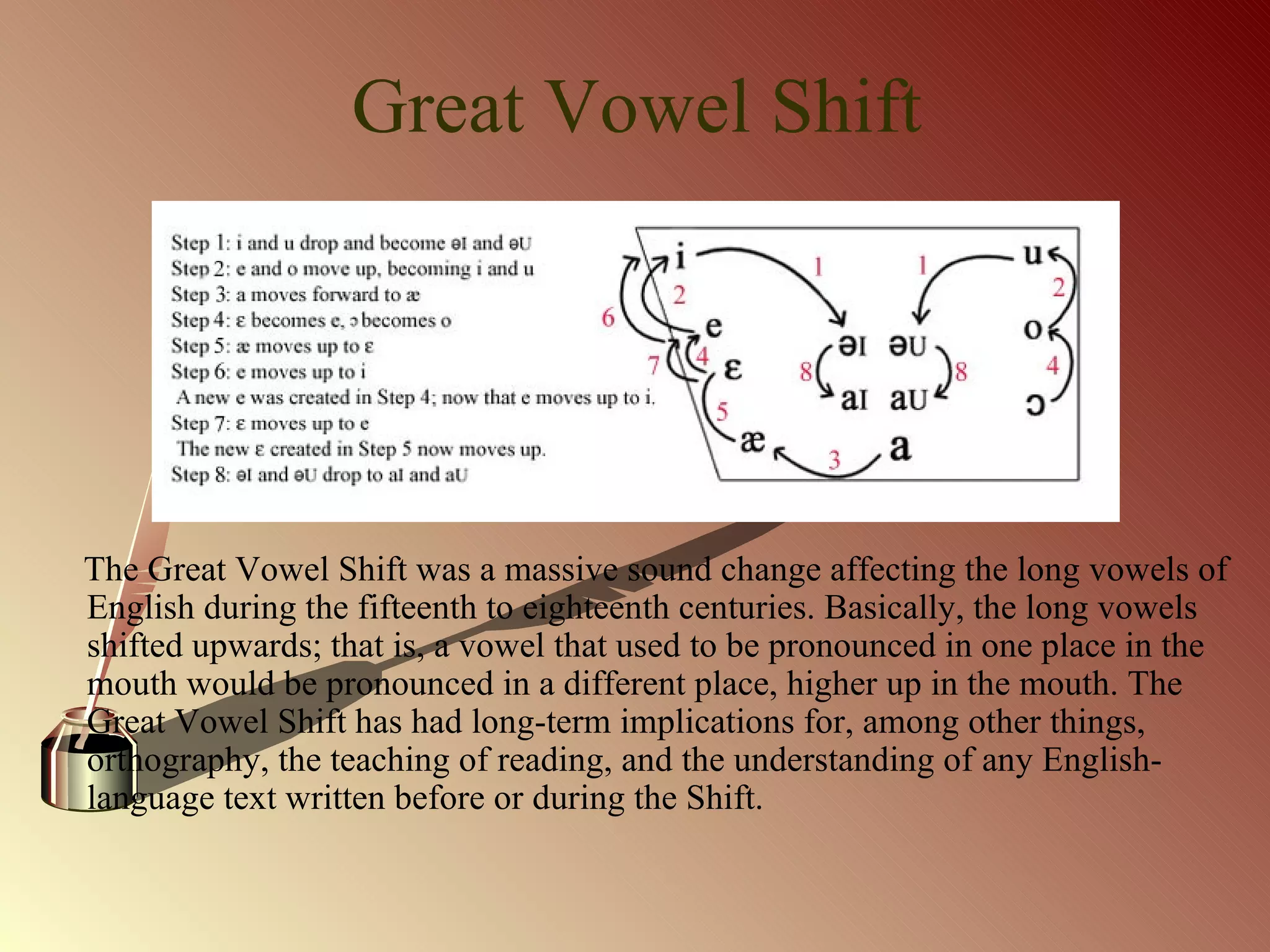 Great Vowel Shift

Step 1: i and u drop and become əI and əU
Step 2: e and o move up, becoming i and u
Step 3: a moves forward to æ
Step 4: ɛ becomes e, ɔ becomes o
Step 5: æ moves up to ɛ
Step 6: e moves up to i
A new e was created in Step 4; now that e moves up to i.
Step 7: ɛ moves up to e
The new ɛ created in Step 5 now moves up.
Step 8: əI and əU drop to aI and aU

i 1 1 u 2 2 6 e əI əU o 7 4 ɛ 8 8 4 aI aU ɔ 5 æ 3 a

The Great Vowel Shift was a massive sound change affecting the long vowels of English during the fifteenth to eighteenth centuries. Basically, the long vowels shifted upwards; that is, a vowel that used to be pronounced in one place in the mouth would be pronounced in a different place, higher up in the mouth. The Great Vowel Shift has had long-term implications for, among other things, orthography, the teaching of reading, and the understanding of any English-language text written before or during the Shift.